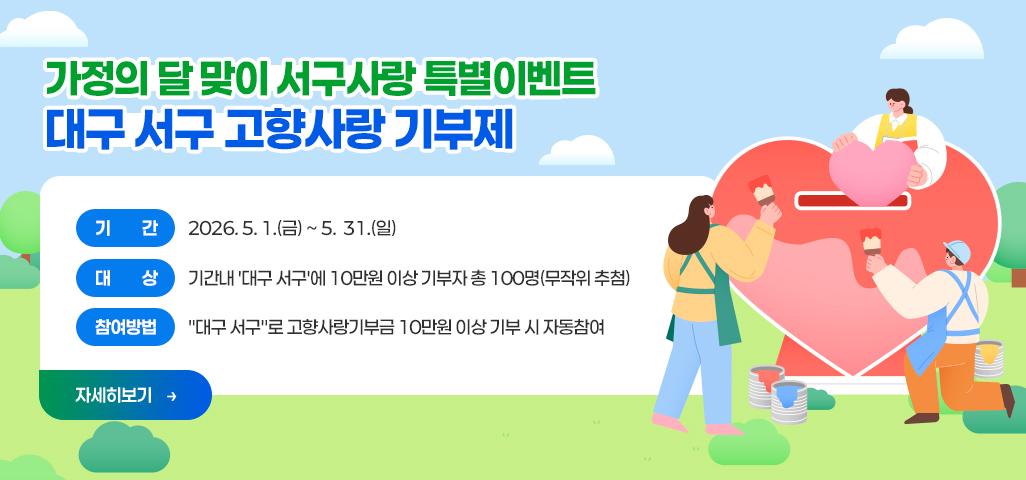 가정의 달 맞이 서구사랑 특별이벤트
대구 서구 고향사랑 기부제

기 간 2026. 5. 1.(금) ~ 5. 31.(일)

대 상 기간내 '대구 서구'에 10만원 이상 기부자 총 100명(무작위 추첨)

참여방법 "대구 서구"로 고향사랑기부금 10만원 이상 기부 시 자동참여

자세히보기 →